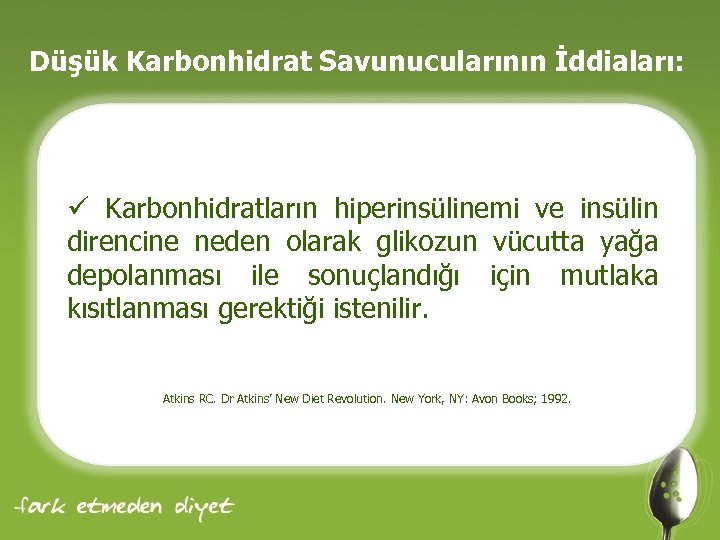 Düşük Karbonhidrat Savunucularının İddiaları:

✓ Karbonhidratların hiperinsülinemi ve insülin direncine neden olarak glikozun vücutta yağa depolanması ile sonuçlandığı için mutlaka kısıtlanması gerektiği istenilir.

Atkins RC. Dr Atkins' New Diet Revolution. New York, NY: Avon Books; 1992.

fark etmeden diyet